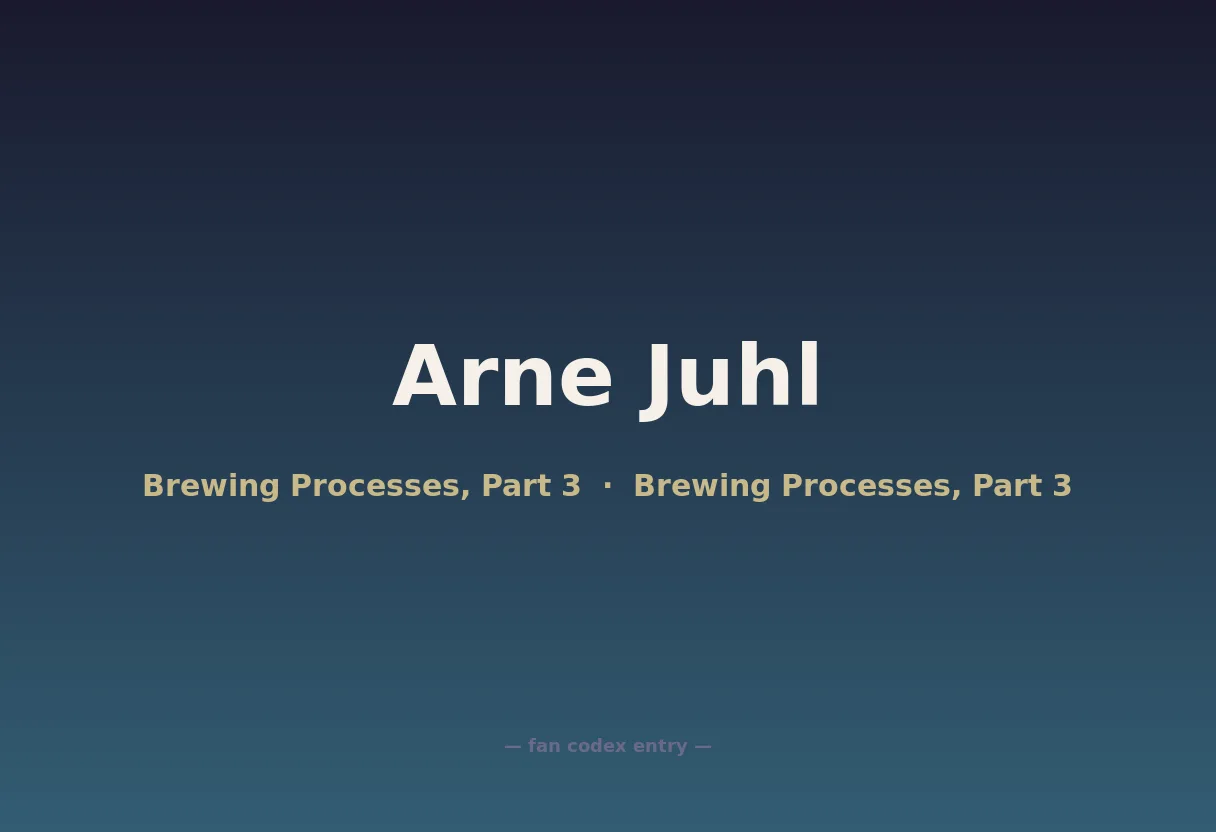 Arne Juhl

Brewing Processes, Part 3 · Brewing Processes, Part 3

— fan codex entry —